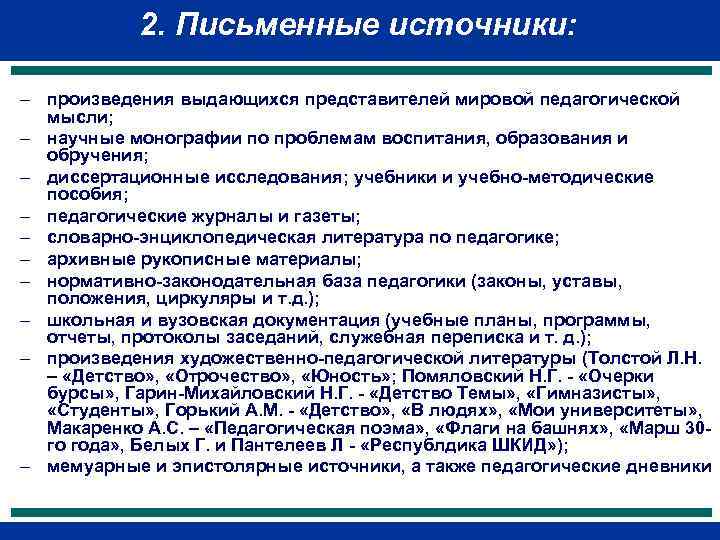 2. Письменные источники:

– произведения выдающихся представителей мировой педагогической мысли;
– научные монографии по проблемам воспитания, образования и обручения;
– диссертационные исследования; учебники и учебно-методические пособия;
– педагогические журналы и газеты;
– словарно-энциклопедическая литература по педагогике;
– архивные рукописные материалы;
– нормативно-законодательная база педагогики (законы, уставы, положения, циркуляры и т.д.);
– школьная и вузовская документация (учебные планы, программы, отчеты, протоколы заседаний, служебная переписка и т. д.);
– произведения художественно-педагогической литературы (Толстой Л.Н. – «Детство», «Отрочество», «Юность»; Помяловский Н.Г. - «Очерки бурсы», Гарин-Михайловский Н.Г. - «Детство Темы», «Гимназисты», «Студенты», Горький А.М. - «Детство», «В людях», «Мои университеты», Макаренко А.С. – «Педагогическая поэма», «Флаги на башнях», «Марш 30-го года», Белых Г. и Пантелеев Л - «Республдика ШКИД»);
– мемуарные и эпистолярные источники, а также педагогические дневники